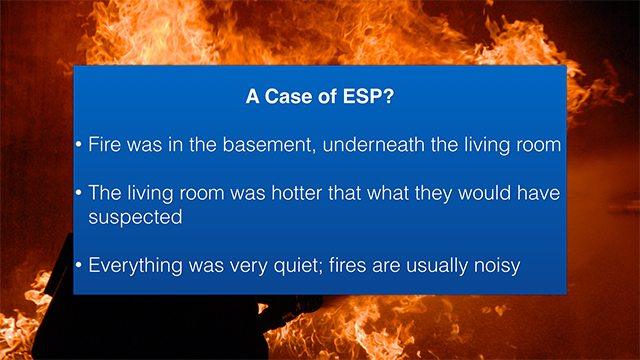 A Case of ESP?

• Fire was in the basement, underneath the living room

• The living room was hotter that what they would have suspected

• Everything was very quiet; fires are usually noisy